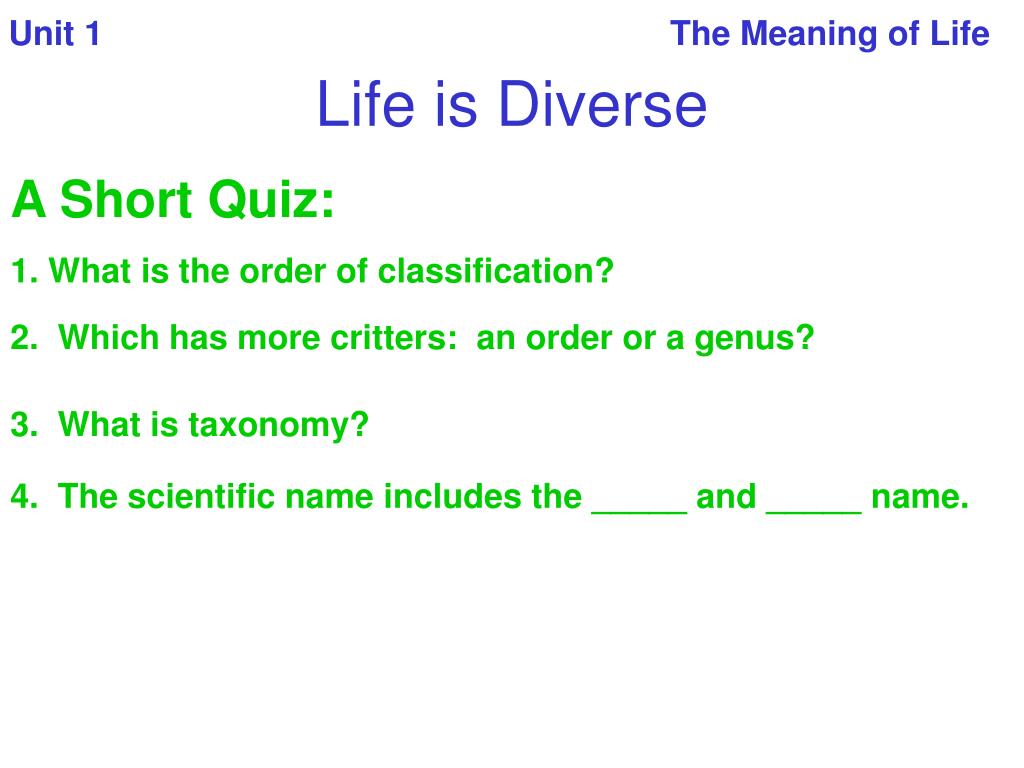 Unit 1

The Meaning of Life

Life is Diverse

A Short Quiz:

1. What is the order of classification?

2. Which has more critters: an order or a genus?

3. What is taxonomy?

4. The scientific name includes the _____ and _____ name.